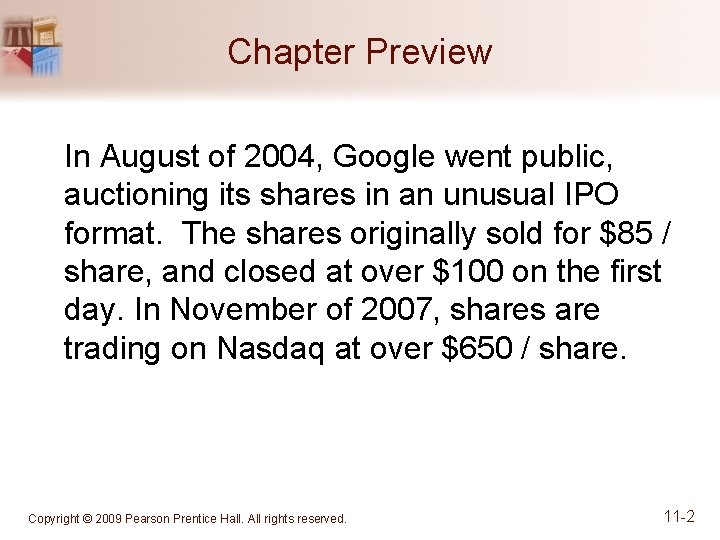 Chapter Preview

In August of 2004, Google went public, auctioning its shares in an unusual IPO format.  The shares originally sold for \$85 / share, and closed at over \$100 on the first day. In November of 2007, shares are trading on Nasdaq at over \$650 / share.

Copyright © 2009 Pearson Prentice Hall. All rights reserved.

11-2